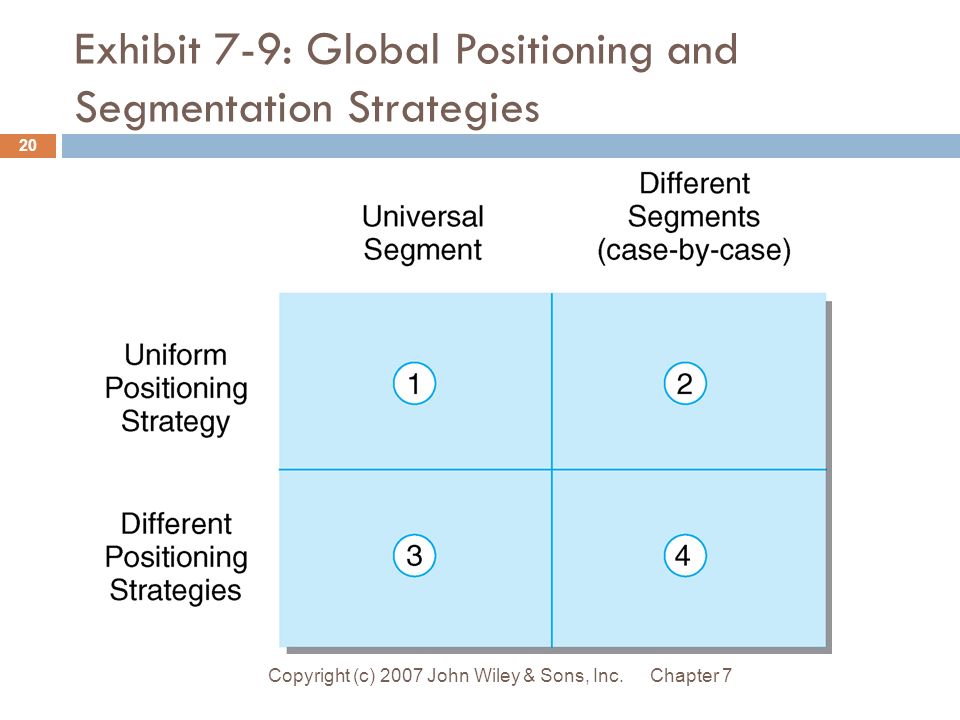 Exhibit 7-9: Global Positioning and Segmentation Strategies

20

| | Universal Segment | Different Segments (case-by-case) |
|---|---|---|
| Uniform Positioning Strategy | 1 | 2 |
| Different Positioning Strategies | 3 | 4 |

Copyright (c) 2007 John Wiley & Sons, Inc. Chapter 7